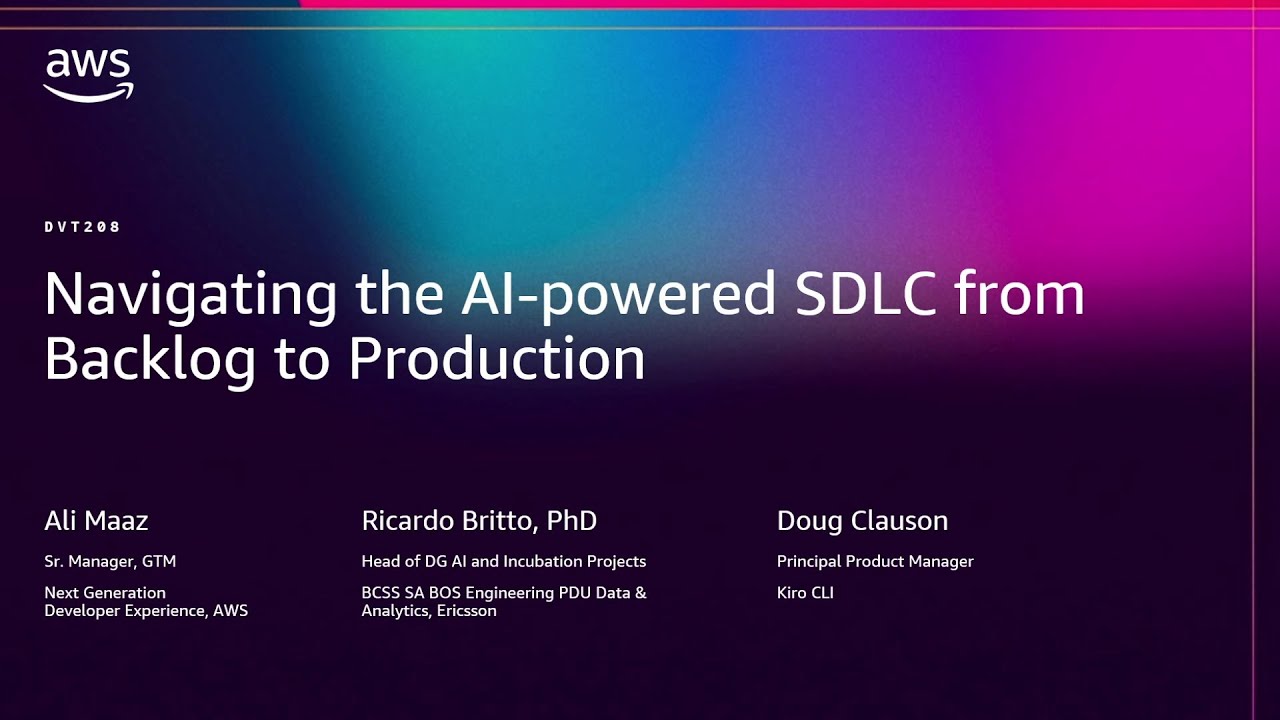 aws

DVT208

Navigating the AI-powered SDLC from Backlog to Production

Ali Maaz

Sr. Manager, GTM

Next Generation Developer Experience, AWS

Ricardo Britto, PhD

Head of DG AI and Incubation Projects

BCSS SA BOS Engineering PDU Data & Analytics, Ericsson

Doug Clauson

Principal Product Manager

Kiro CLI